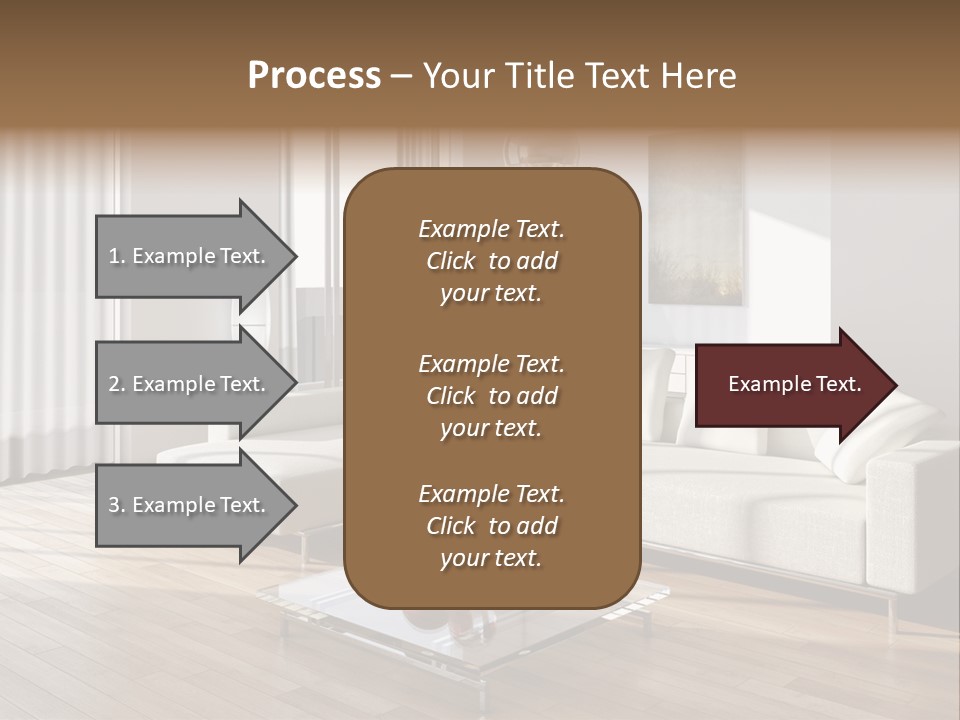 Process – Your Title Text Here

1. Example Text.

2. Example Text.

3. Example Text.

Example Text. Click to add your text.

Example Text. Click to add your text.

Example Text. Click to add your text.

Example Text.